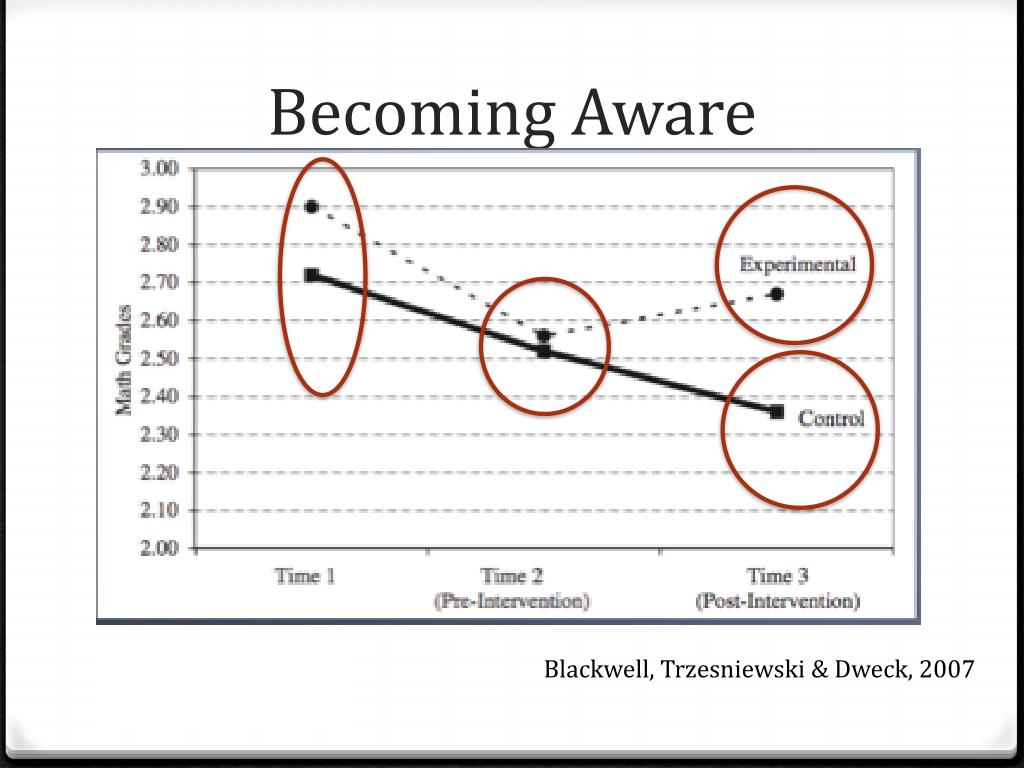 Becoming Aware

3.00
2.90
2.80
2.70
2.60
2.50
2.40
2.30
2.20
2.10
2.00

Math Grades

Experimental

Control

Time 1

Time 2
(Pre-Intervention)

Time 3
(Post-Intervention)

Blackwell, Trzesniewski & Dweck, 2007